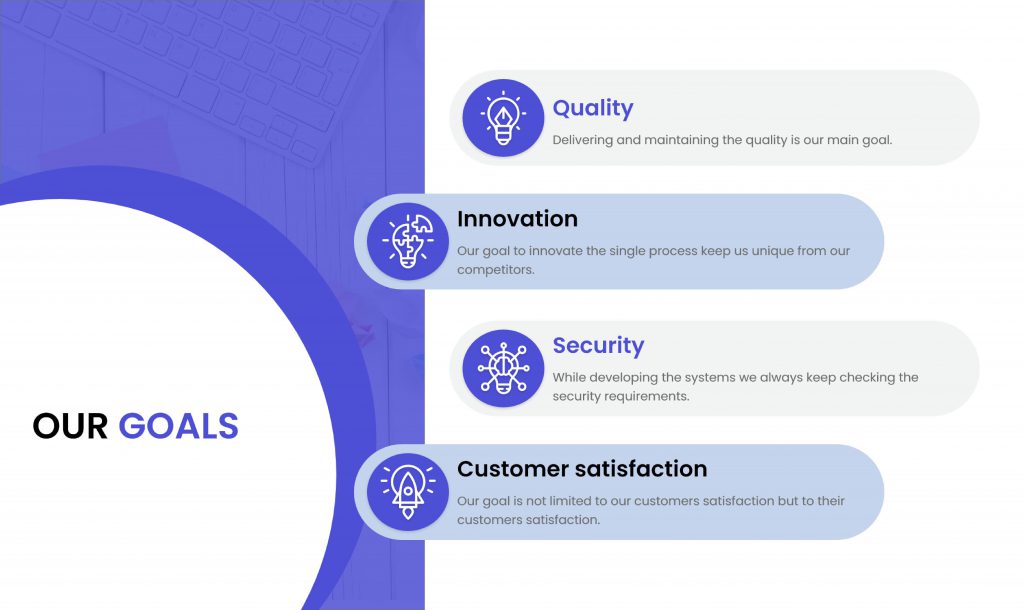 OUR GOALS

Quality
Delivering and maintaining the quality is our main goal.

Innovation
Our goal to innovate the single process keep us unique from our competitors.

Security
While developing the systems we always keep checking the security requirements.

Customer satisfaction
Our goal is not limited to our customers satisfaction but to their customers satisfaction.